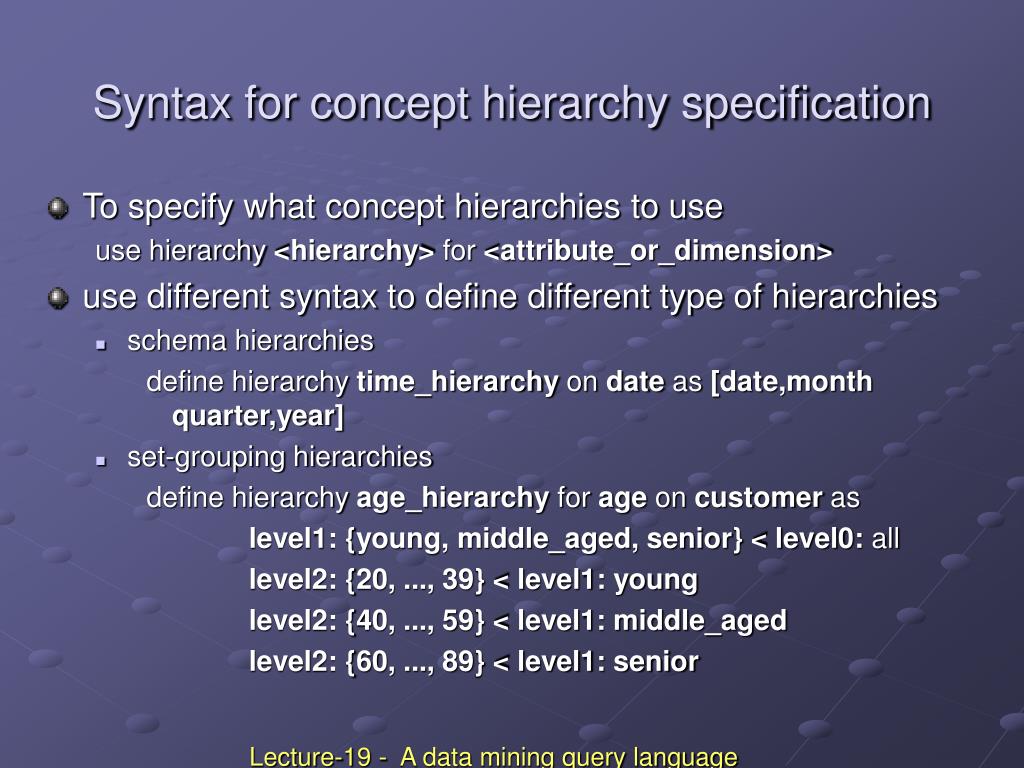 Syntax for concept hierarchy specification

To specify what concept hierarchies to use

use hierarchy <hierarchy> for <attribute_or_dimension>

use different syntax to define different type of hierarchies

schema hierarchies

define hierarchy time_hierarchy on date as [date,month quarter,year]

set-grouping hierarchies

define hierarchy age_hierarchy for age on customer as

level1: {young, middle_aged, senior} < level0: all

level2: {20, ..., 39} < level1: young

level2: {40, ..., 59} < level1: middle_aged

level2: {60, ..., 89} < level1: senior

Lecture-19 - A data mining query language